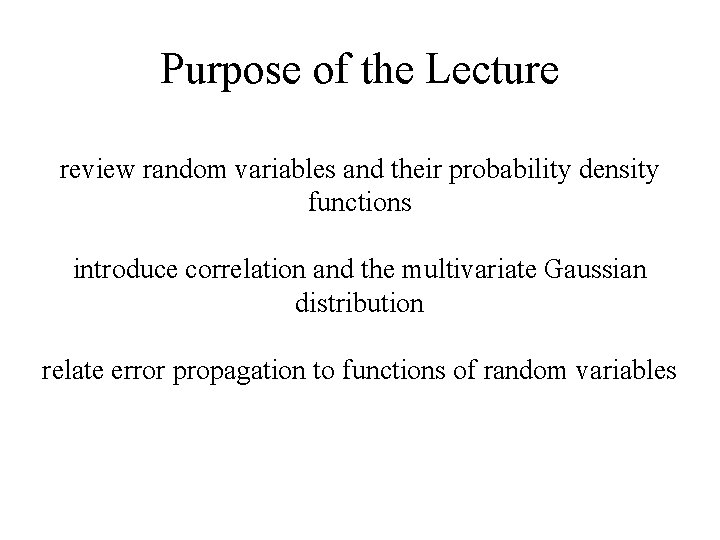 Purpose of the Lecture

review random variables and their probability density functions

introduce correlation and the multivariate Gaussian distribution

relate error propagation to functions of random variables